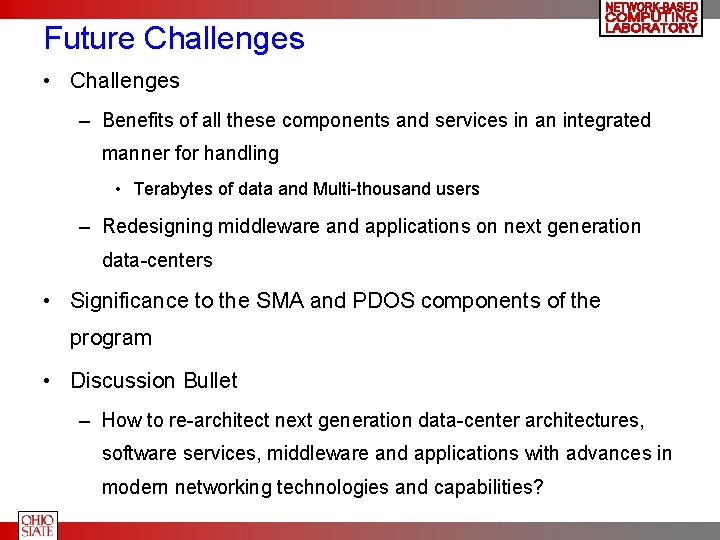 NETWORK-BASED COMPUTING LABORATORY

Future Challenges

• Challenges

– Benefits of all these components and services in an integrated manner for handling

• Terabytes of data and Multi-thousand users

– Redesigning middleware and applications on next generation data-centers

• Significance to the SMA and PDOS components of the program

• Discussion Bullet

– How to re-architect next generation data-center architectures, software services, middleware and applications with advances in modern networking technologies and capabilities?

OHIO STATE